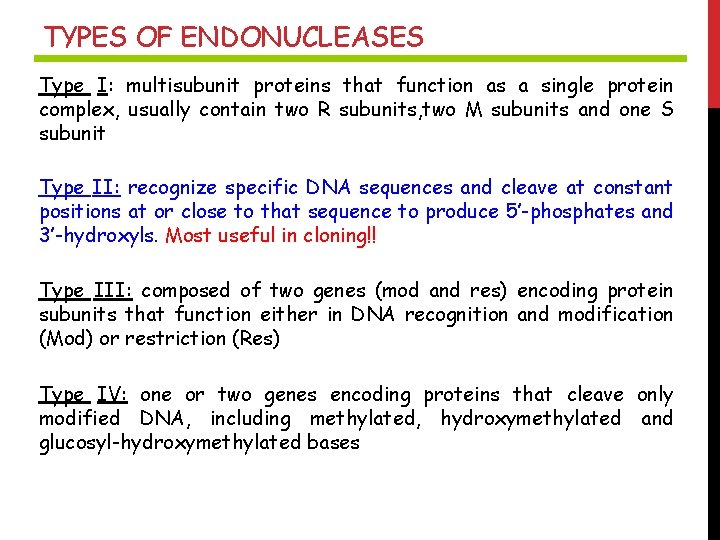 TYPES OF ENDONUCLEASES

Type I: multisubunit proteins that function as a single protein complex, usually contain two R subunits,two M subunits and one S subunit

Type II: recognize specific DNA sequences and cleave at constant positions at or close to that sequence to produce 5'-phosphates and 3'-hydroxyls. Most useful in cloning!!

Type III: composed of two genes (mod and res) encoding protein subunits that function either in DNA recognition and modification (Mod) or restriction (Res)

Type IV: one or two genes encoding proteins that cleave only modified DNA, including methylated, hydroxymethylated and glucosyl-hydroxymethylated bases